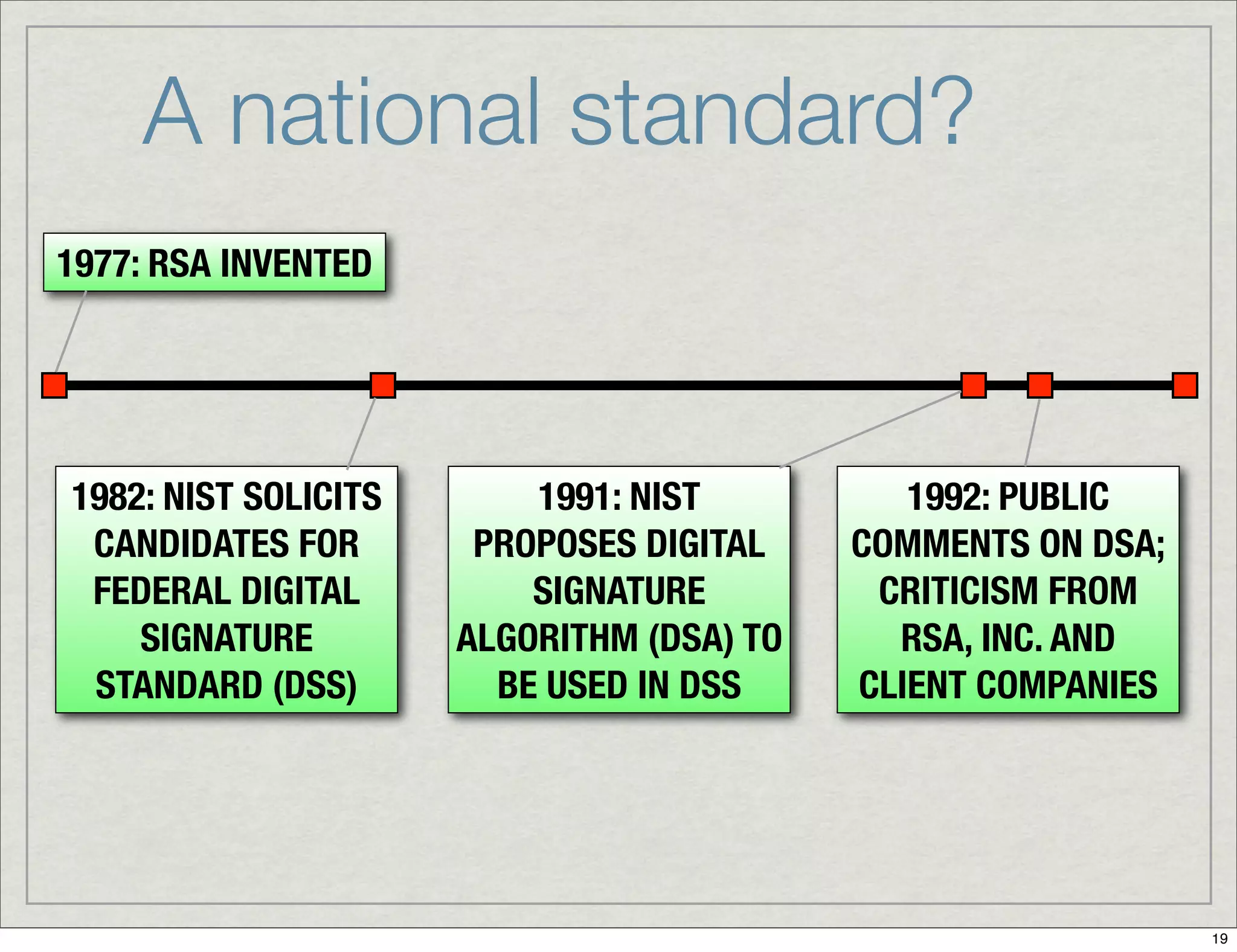 A national standard?

1977: RSA INVENTED

1982: NIST SOLICITS CANDIDATES FOR FEDERAL DIGITAL SIGNATURE STANDARD (DSS)

1991: NIST PROPOSES DIGITAL SIGNATURE ALGORITHM (DSA) TO BE USED IN DSS

1992: PUBLIC COMMENTS ON DSA; CRITICISM FROM RSA, INC. AND CLIENT COMPANIES

19